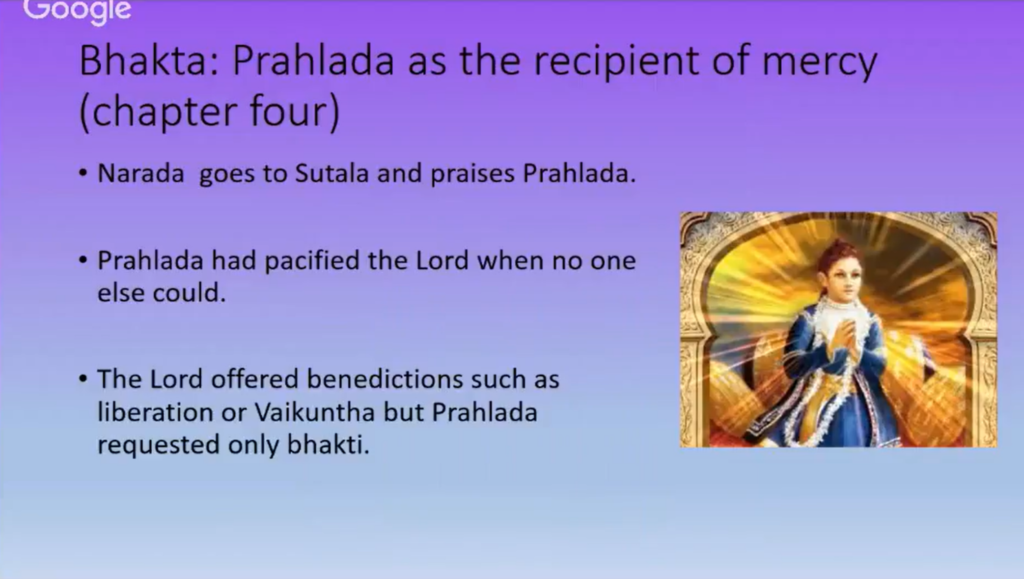 Google

Bhakta: Prahlada as the recipient of mercy (chapter four)

• Narada goes to Sutala and praises Prahlada.

• Prahlada had pacified the Lord when no one else could.

• The Lord offered benedictions such as liberation or Vaikuntha but Prahlada requested only bhakti.